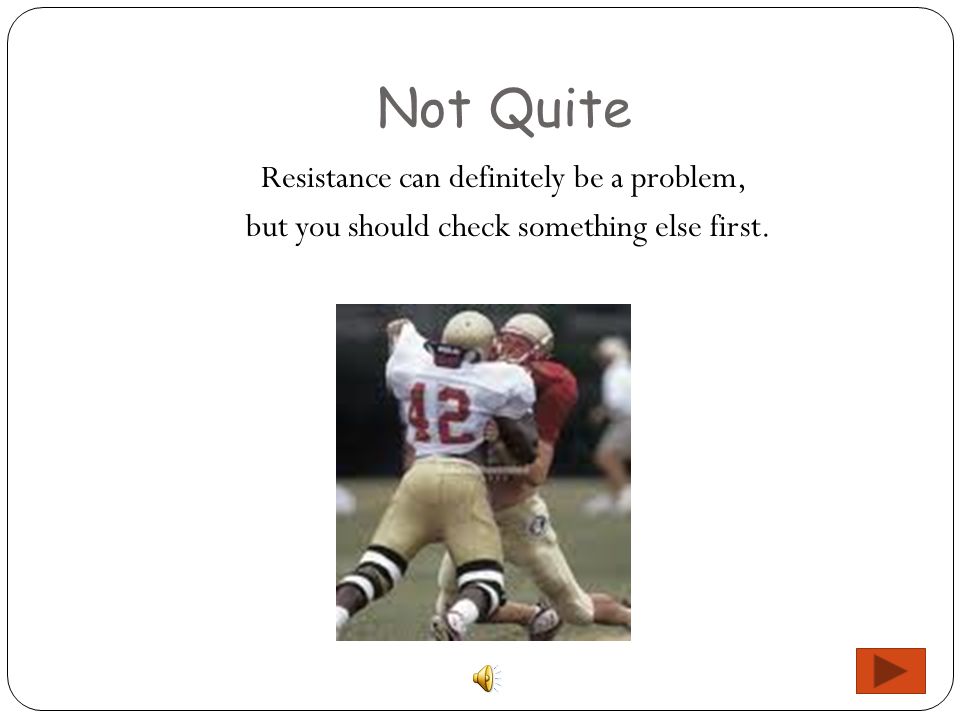 Not Quite

Resistance can definitely be a problem, but you should check something else first.

42